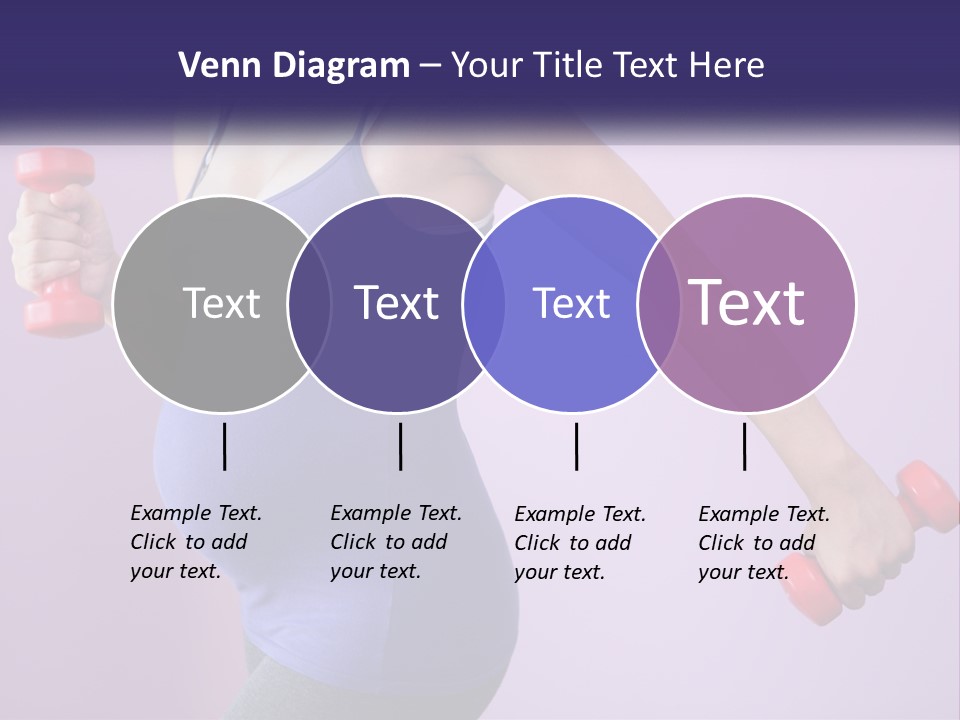 Venn Diagram – Your Title Text Here

Text

Text

Text

Text

Example Text. Click to add your text.

Example Text. Click to add your text.

Example Text. Click to add your text.

Example Text. Click to add your text.